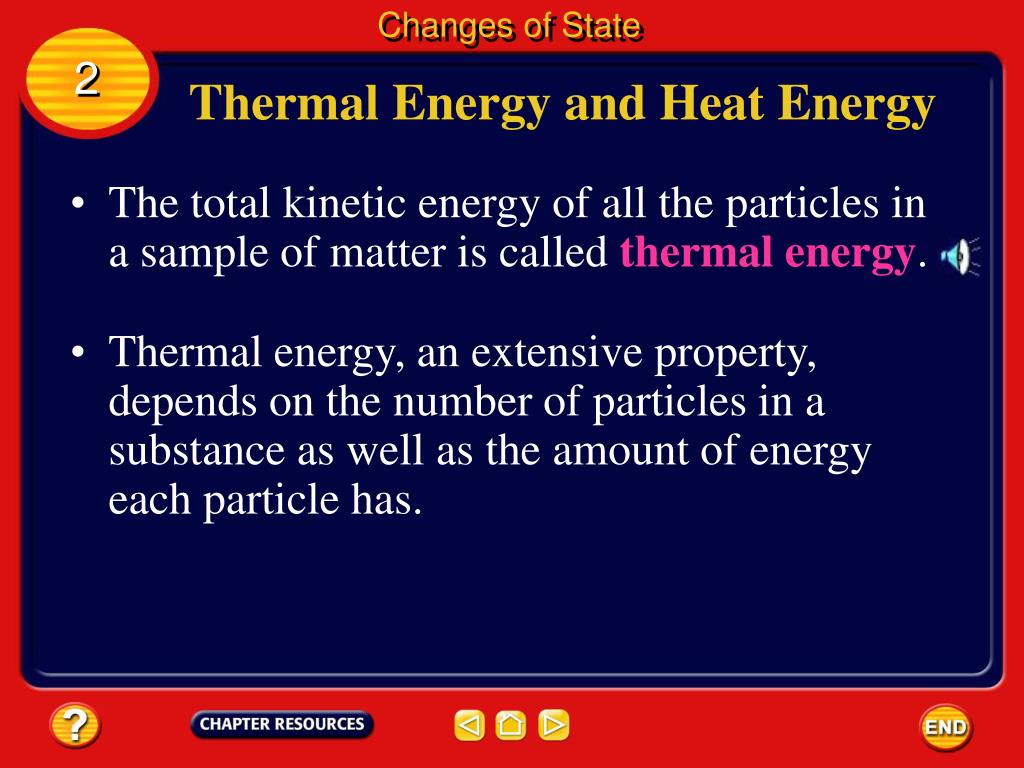 Changes of State

2

Thermal Energy and Heat Energy

• The total kinetic energy of all the particles in a sample of matter is called thermal energy.

• Thermal energy, an extensive property, depends on the number of particles in a substance as well as the amount of energy each particle has.

?

CHAPTER RESOURCES

END